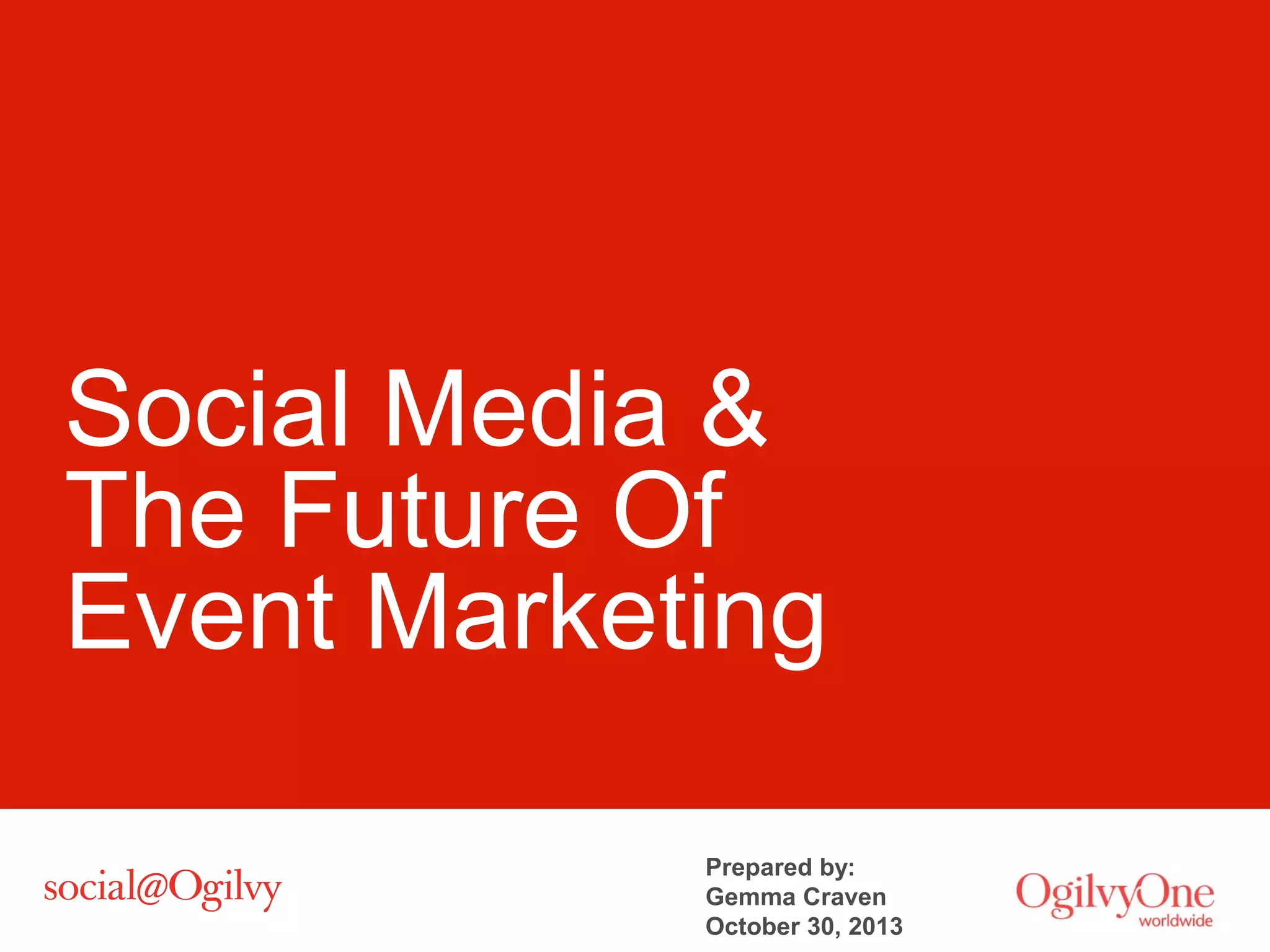 Social Media &
The Future Of
Event Marketing

social@Ogilvy

Prepared by:
Gemma Craven
October 30, 2013

OgilvyOne
worldwide